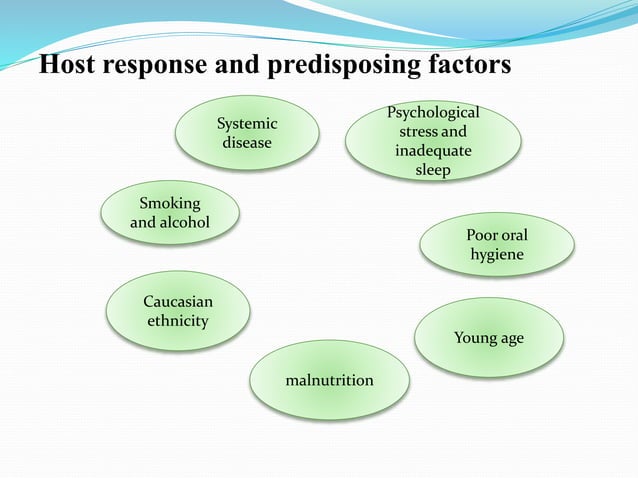 Host response and predisposing factors

Systemic disease

Psychological stress and inadequate sleep

Smoking and alcohol

Poor oral hygiene

Caucasian ethnicity

Young age

malnutrition